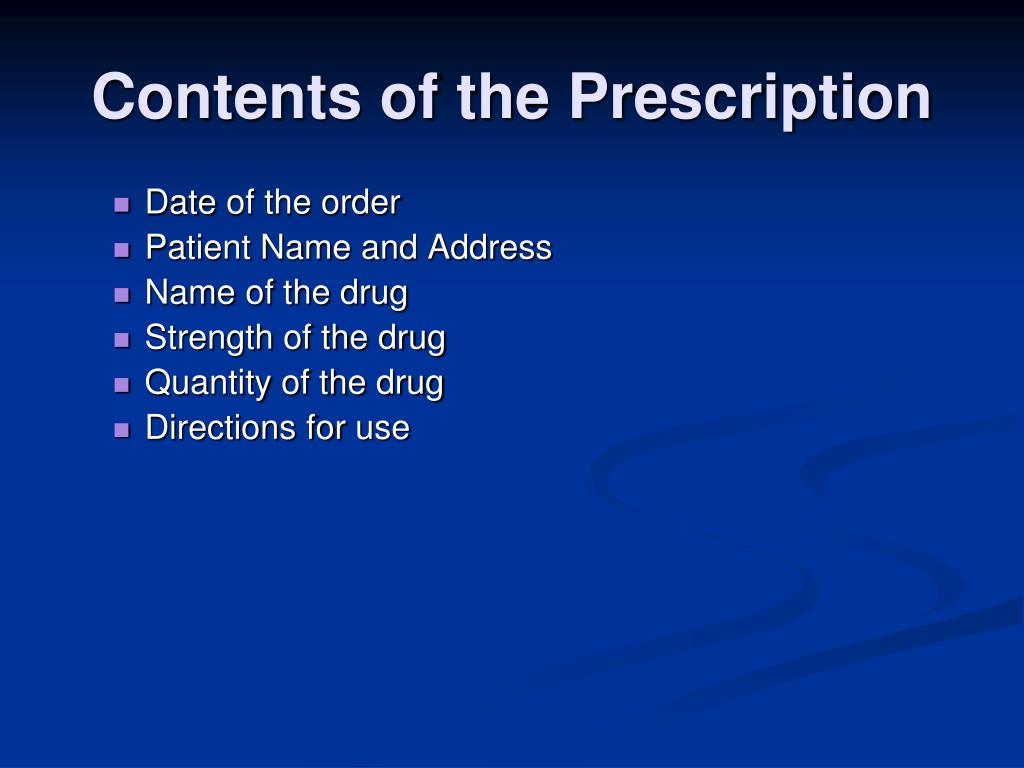 Contents of the Prescription

- Date of the order
- Patient Name and Address
- Name of the drug
- Strength of the drug
- Quantity of the drug
- Directions for use